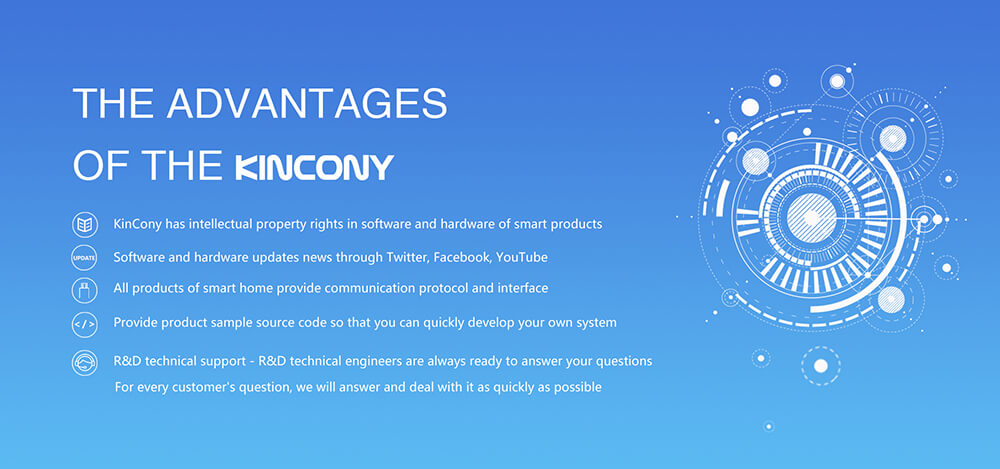 THE ADVANTAGES
OF THE KINCONY

KinCony has intellectual property rights in software and hardware of smart products

UPDATE Software and hardware updates news through Twitter, Facebook, YouTube

All products of smart home provide communication protocol and interface

</> Provide product sample source code so that you can quickly develop your own system

R&D technical support - R&D technical engineers are always ready to answer your questions
For every customer's question, we will answer and deal with it as quickly as possible